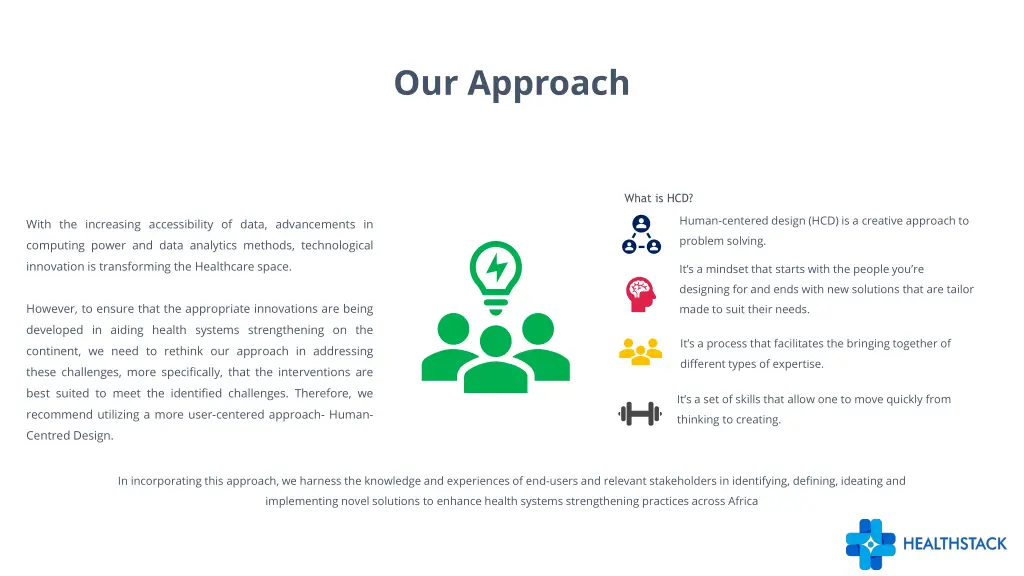 Our Approach

With the increasing accessibility of data, advancements in computing power and data analytics methods, technological innovation is transforming the Healthcare space.

However, to ensure that the appropriate innovations are being developed in aiding health systems strengthening on the continent, we need to rethink our approach in addressing these challenges, more specifically, that the interventions are best suited to meet the identified challenges. Therefore, we recommend utilizing a more user-centered approach- Human-Centred Design.

What is HCD?

Human-centered design (HCD) is a creative approach to problem solving.

It's a mindset that starts with the people you're designing for and ends with new solutions that are tailor made to suit their needs.

It's a process that facilitates the bringing together of different types of expertise.

It's a set of skills that allow one to move quickly from thinking to creating.

In incorporating this approach, we harness the knowledge and experiences of end-users and relevant stakeholders in identifying, defining, ideating and implementing novel solutions to enhance health systems strengthening practices across Africa

HEALTHSTACK